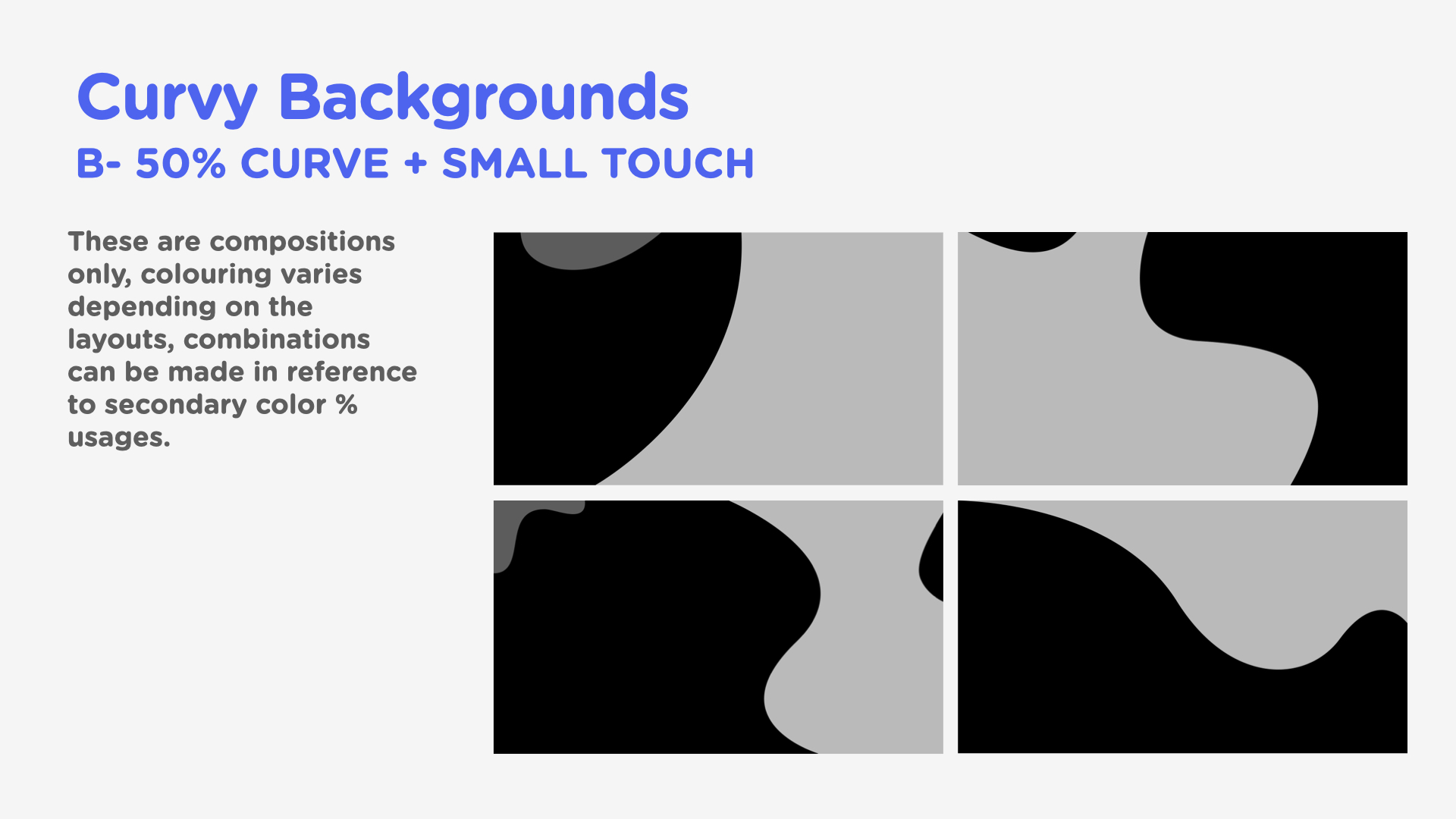 Curvy Backgrounds
B- 50% CURVE + SMALL TOUCH

These are compositions only, colouring varies depending on the layouts, combinations can be made in reference to secondary color % usages.